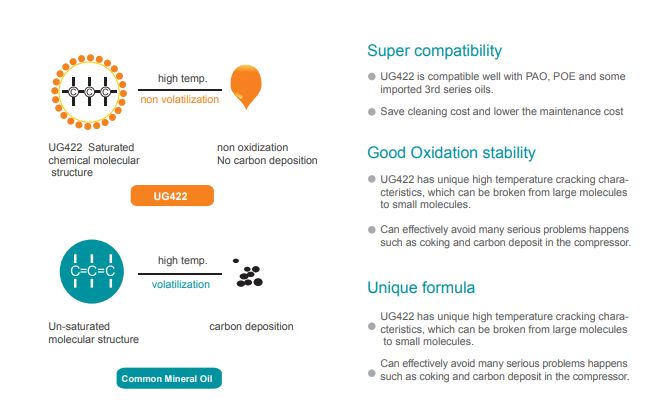 C C C

high temp.

non volatilization

UG422 Saturated chemical molecular structure

non oxidization
No carbon deposition

UG422

C=C=C

high temp.

volatilization

Un-saturated molecular structure

carbon deposition

Common Mineral Oil

Super compatibility

UG422 is compatible well with PAO, POE and some imported 3rd series oils.

Save cleaning cost and lower the maintenance cost

Good Oxidation stability

UG422 has unique high temperature cracking characteristics, which can be broken from large molecules to small molecules.

Can effectively avoid many serious problems happens such as coking and carbon deposit in the compressor.

Unique formula

UG422 has unique high temperature cracking characteristics, which can be broken from large molecules to small molecules.

Can effectively avoid many serious problems happens such as coking and carbon deposit in the compressor.